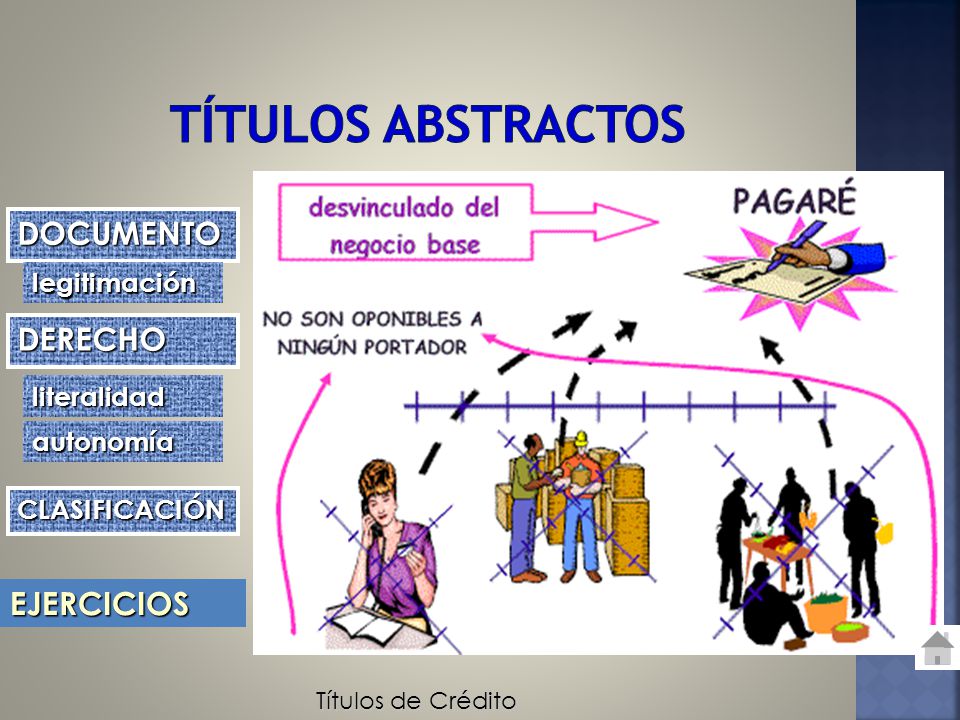 TÍTULOS ABSTRACTOS

DOCUMENTO
legitimación
DERECHO
literalidad
autonomía
CLASIFICACIÓN
EJERCICIOS

desvinculado del negocio base

PAGARÉ

NO SON OPONIBLES A NINGÚN PORTADOR

Títulos de Crédito